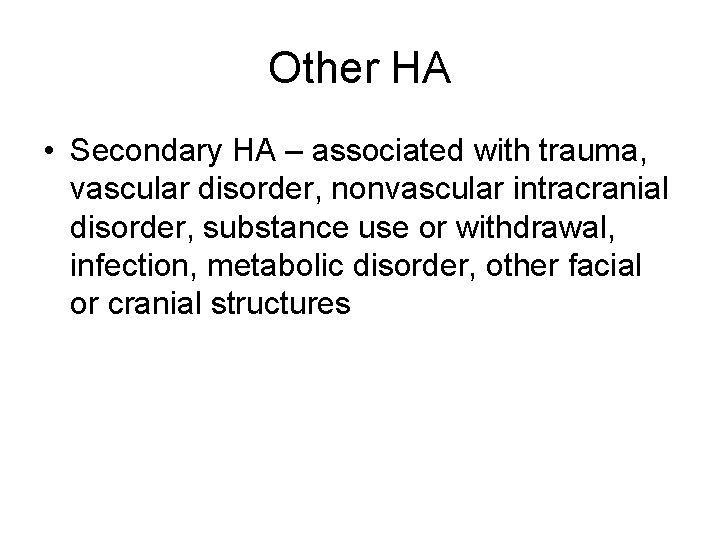 Other HA

• Secondary HA – associated with trauma, vascular disorder, nonvascular intracranial disorder, substance use or withdrawal, infection, metabolic disorder, other facial or cranial structures